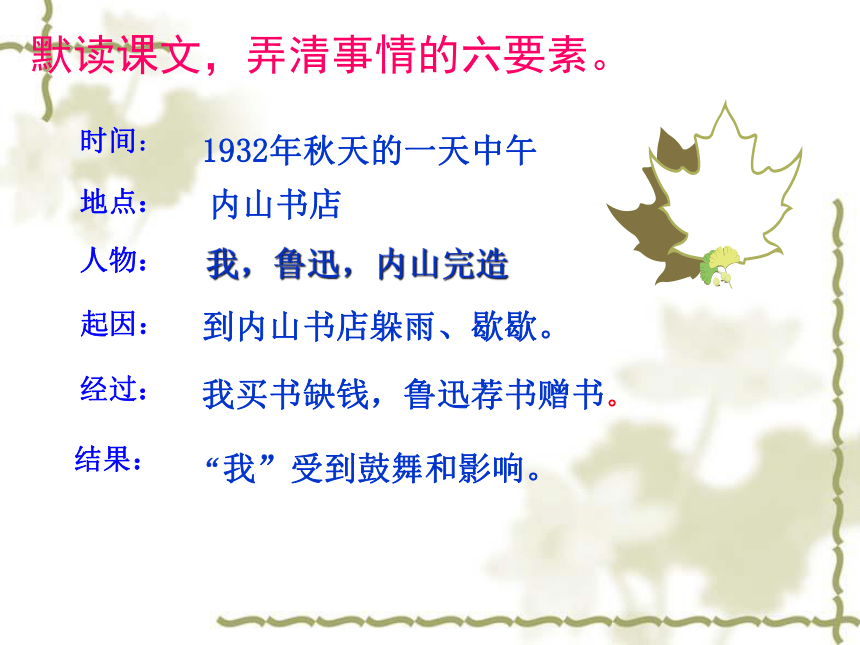 默读课文，弄清事情的六要素。

时间： 1932年秋天的一天中午

地点： 内山书店

人物： 我，鲁迅，内山完造

起因： 到内山书店躲雨、歇歇。

经过： 我买书缺钱，鲁迅荐书赠书。

结果： “我”受到鼓舞和影响。